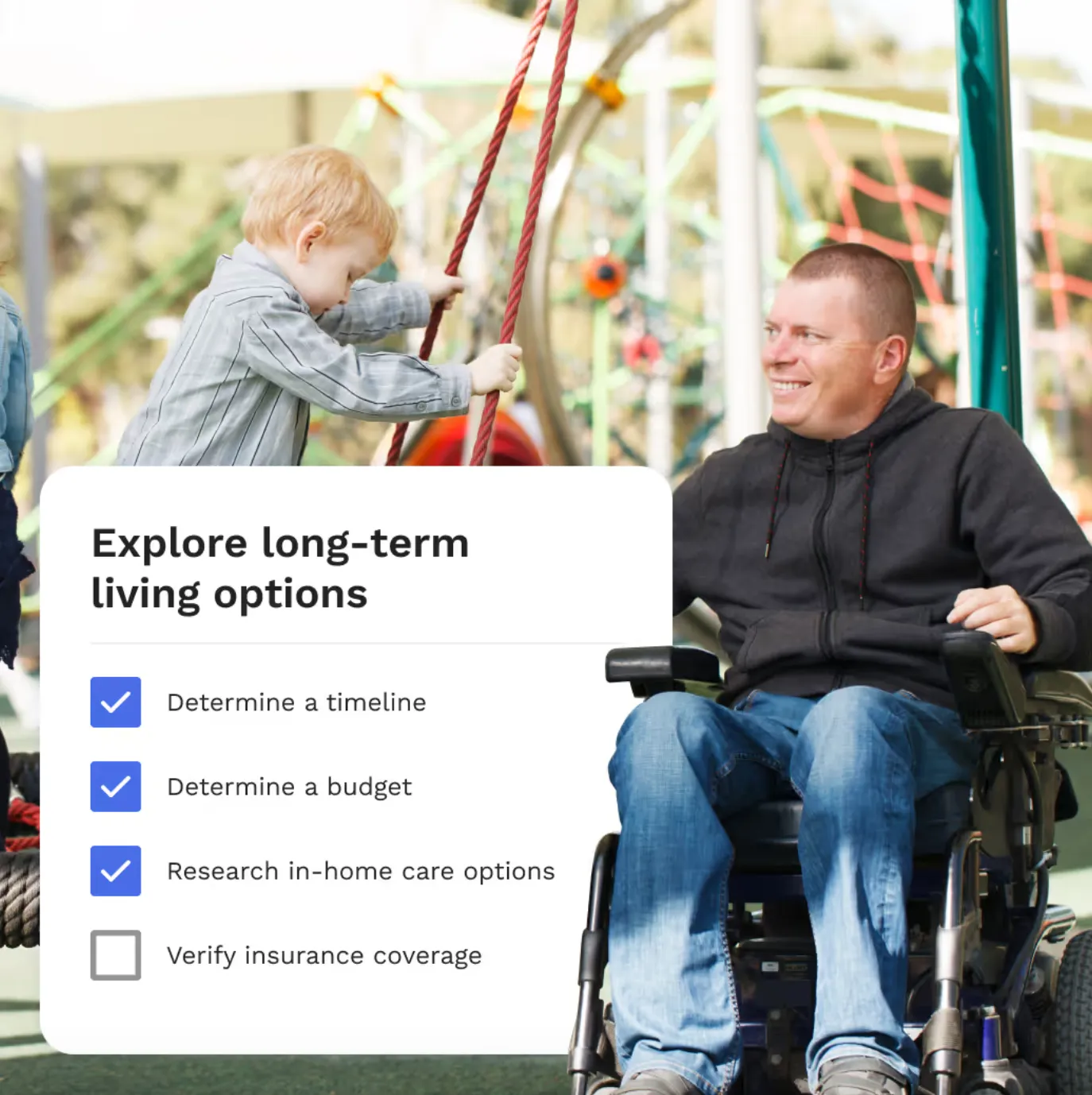 Explore long-term living options

Determine a timeline

Determine a budget

Research in-home care options

Verify insurance coverage